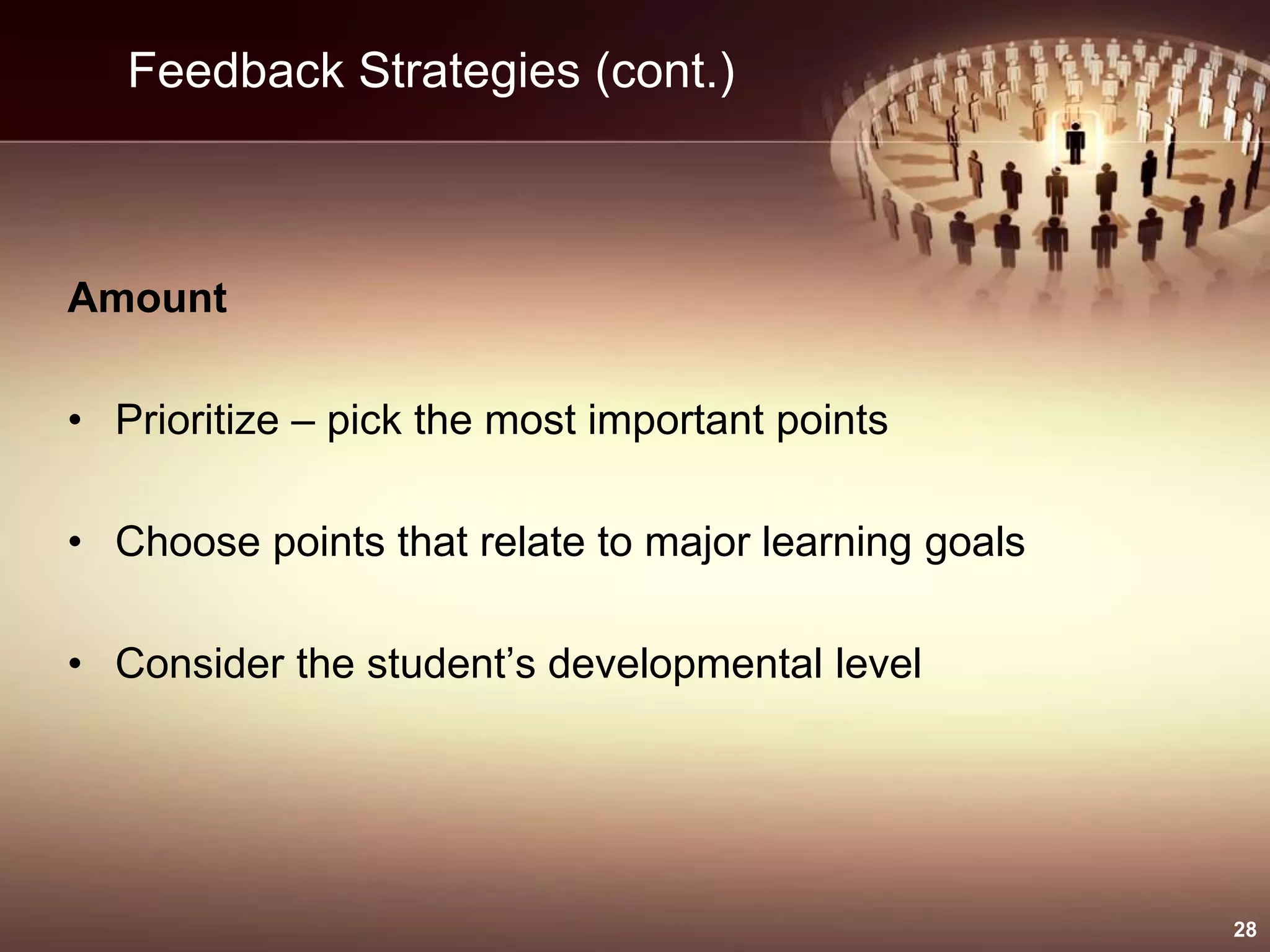 Feedback Strategies (cont.)

Amount

• Prioritize – pick the most important points

• Choose points that relate to major learning goals

• Consider the student’s developmental level

28